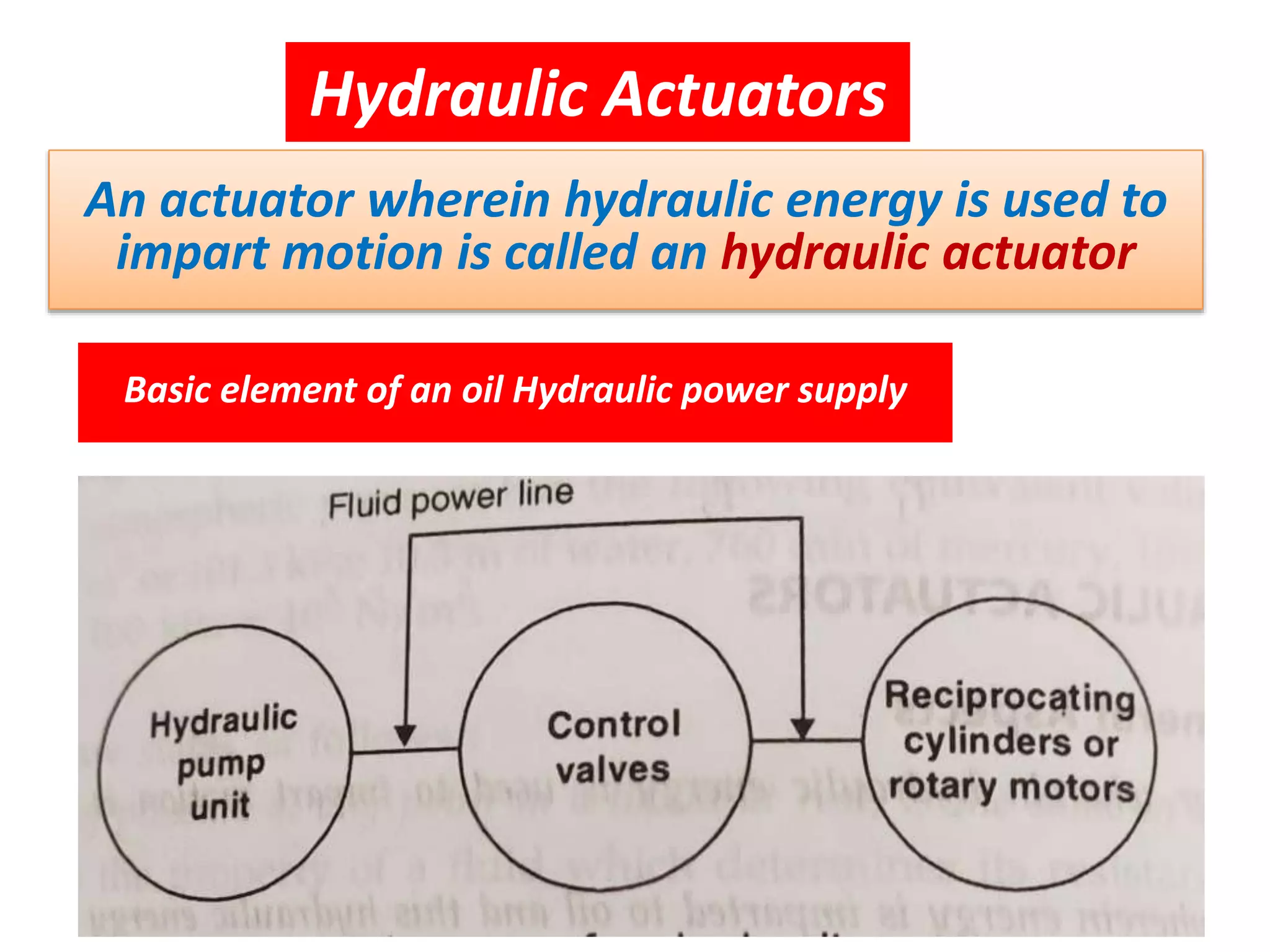 Hydraulic Actuators

An actuator wherein hydraulic energy is used to impart motion is called an hydraulic actuator

Basic element of an oil Hydraulic power supply

Fluid power line

Hydraulic pump unit

Control valves

Reciprocating cylinders or rotary motors